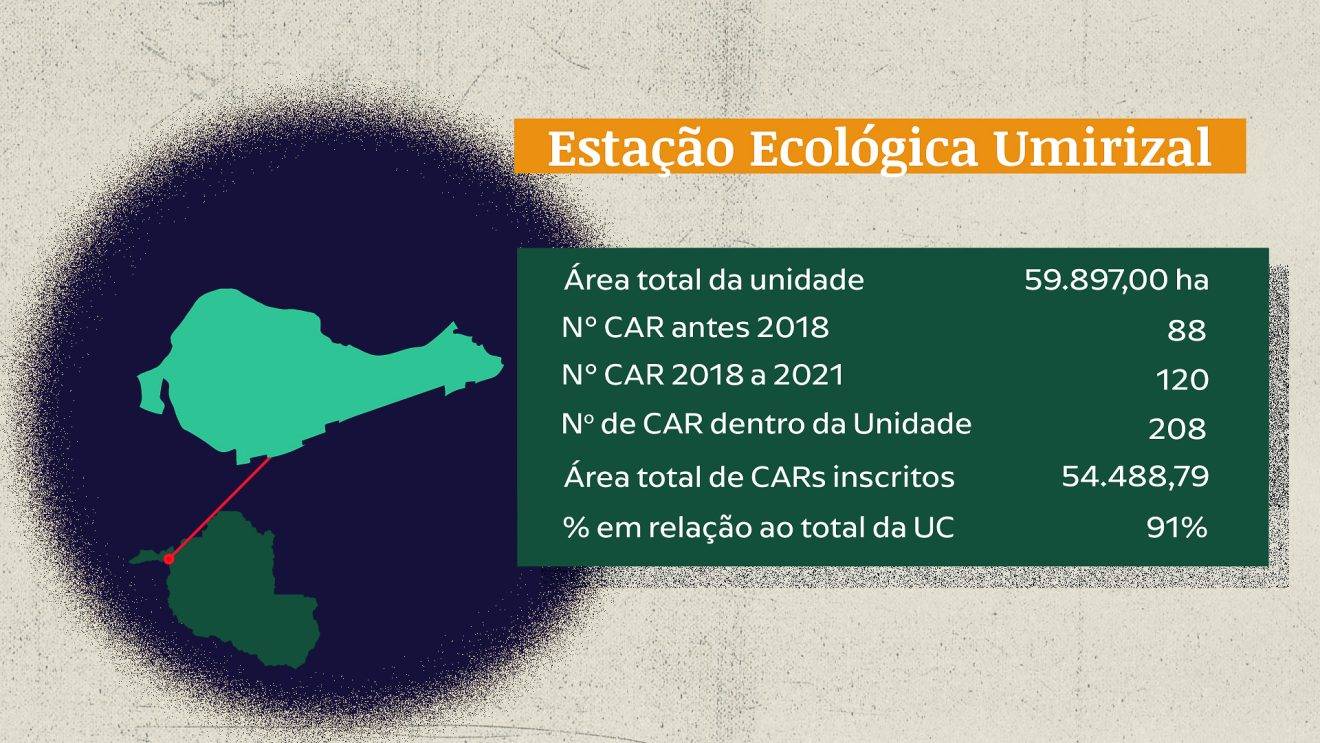 Estação Ecológica Umirizal

| | |
|---|---|
| Área total da unidade | 59.897,00 ha |
| Nº CAR antes 2018 | 88 |
| Nº CAR 2018 a 2021 | 120 |
| Nº de CAR dentro da Unidade | 208 |
| Área total de CARs inscritos | 54.488,79 |
| % em relação ao total da UC | 91% |